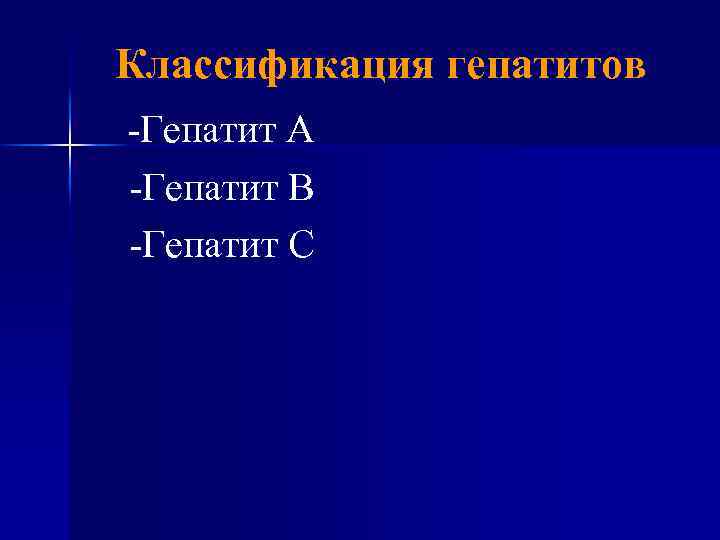 Классификация гепатитов

-Гепатит А

-Гепатит В

-Гепатит С